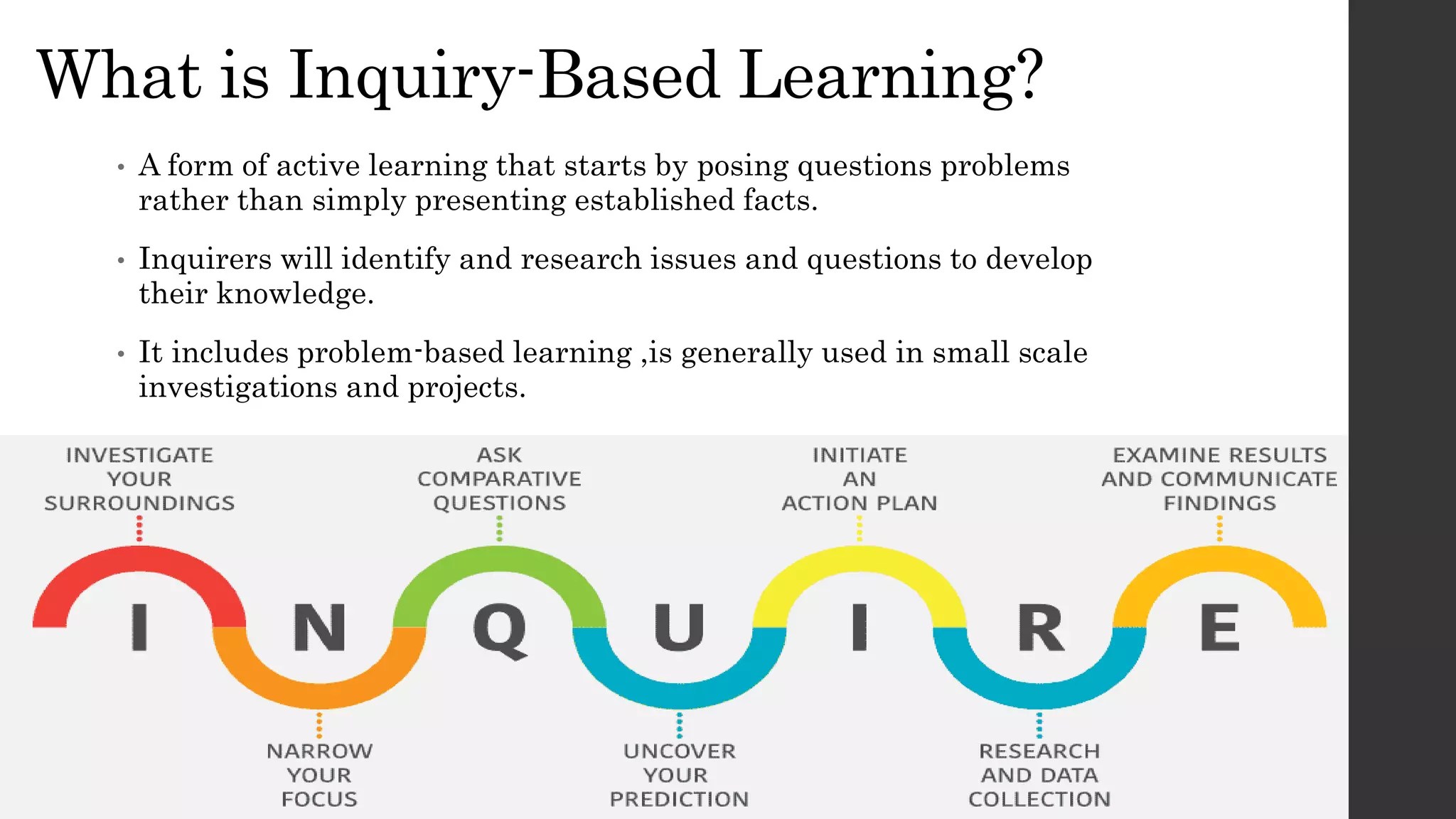 What is Inquiry-Based Learning?

• A form of active learning that starts by posing questions problems rather than simply presenting established facts.

• Inquirers will identify and research issues and questions to develop their knowledge.

• It includes problem-based learning ,is generally used in small scale investigations and projects.

INVESTIGATE YOUR SURROUNDINGS

ASK COMPARATIVE QUESTIONS

INITIATE AN ACTION PLAN

EXAMINE RESULTS AND COMMUNICATE FINDINGS

I N Q U I R E

NARROW YOUR FOCUS

UNCOVER YOUR PREDICTION

RESEARCH AND DATA COLLECTION